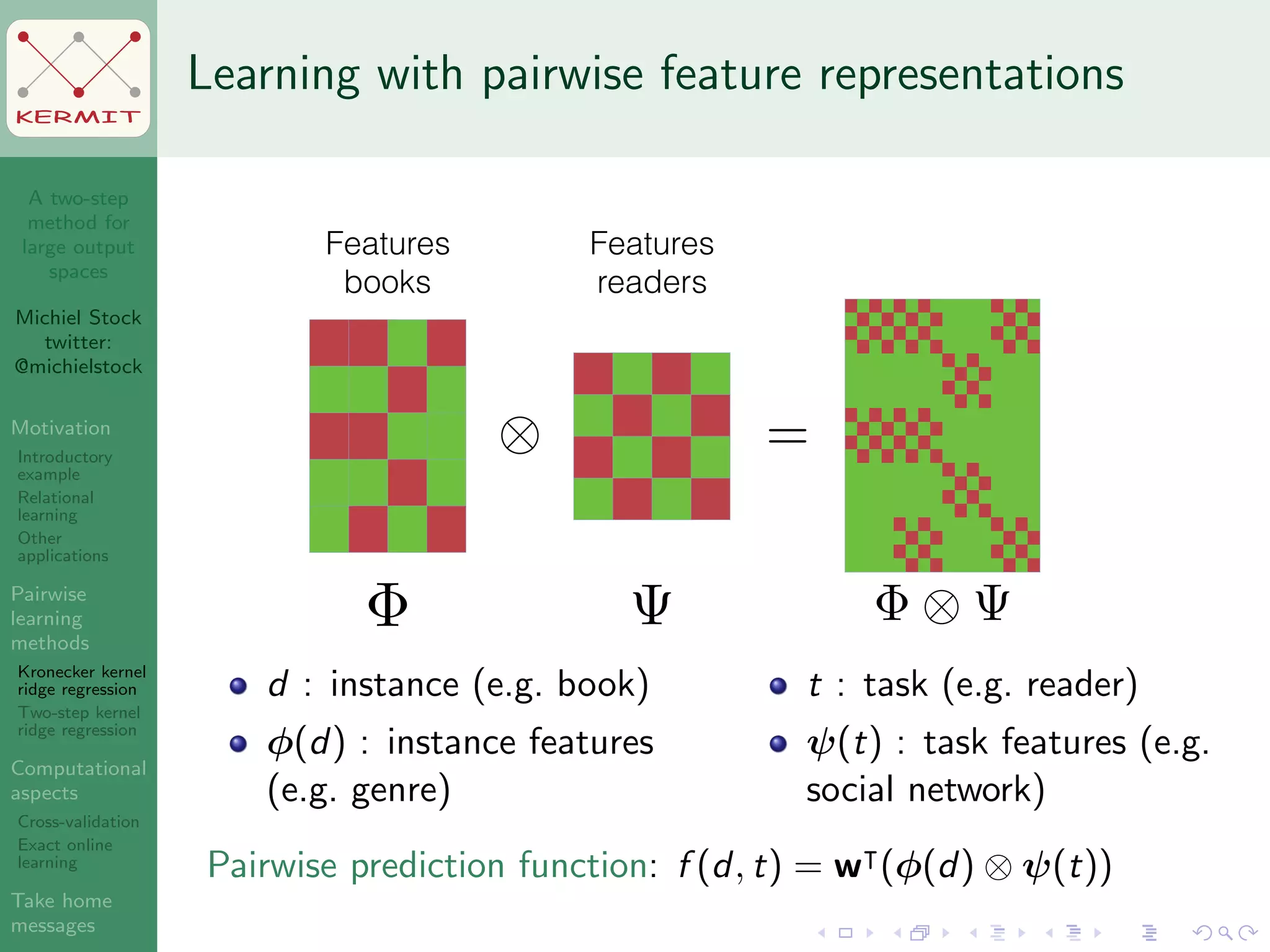 KERMIT

A two-step method for large output spaces

Michiel Stock
twitter:
@michielstock

Motivation
Introductory example
Relational learning
Other applications

Pairwise learning methods
Kronecker kernel ridge regression
Two-step kernel ridge regression

Computational aspects
Cross-validation
Exact online learning

Take home messages

Learning with pairwise feature representations

Features books

Features readers

$\otimes$

$=$

$\Phi$

$\Psi$

$\Phi \otimes \Psi$

- $d$ : instance (e.g. book)
- $\phi(d)$ : instance features (e.g. genre)

- $t$ : task (e.g. reader)
- $\psi(t)$ : task features (e.g. social network)

Pairwise prediction function: $f(d,t) = \mathbf{w}^\intercal(\phi(d) \otimes \psi(t))$